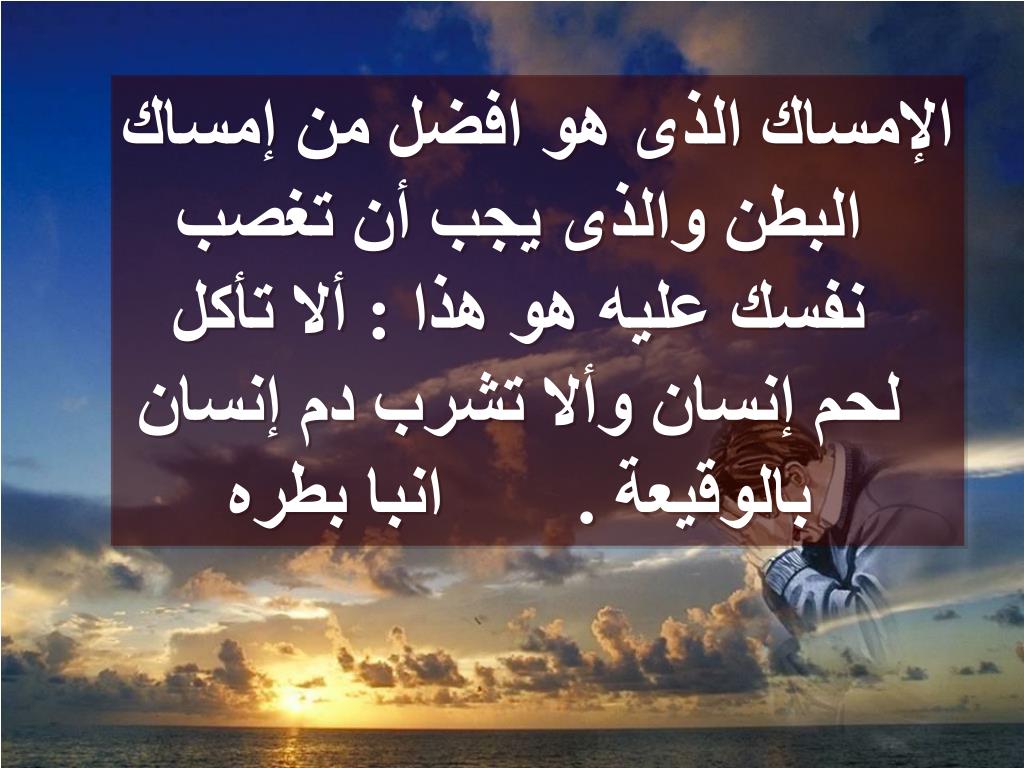 الإمساك الذى هو افضل من إمساك البطن والذى يجب أن تغصب نفسك عليه هو هذا : ألا تأكل لحم إنسان وألا تشرب دم إنسان بالوقيعة . انبا بطره